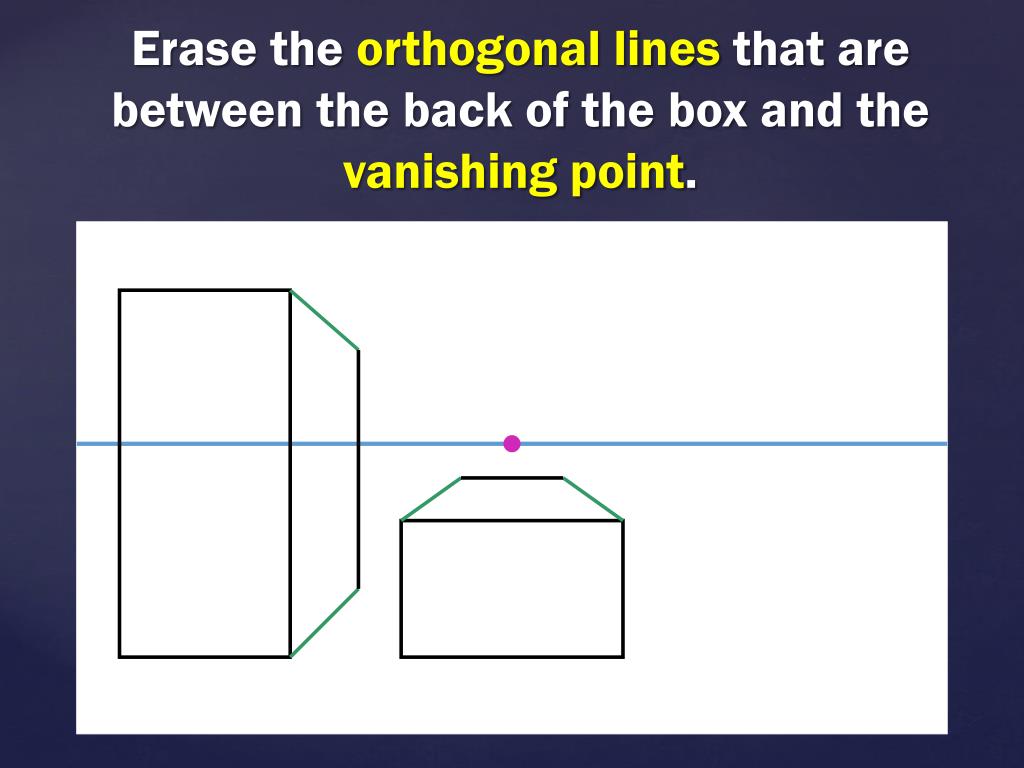 Erase the orthogonal lines that are between the back of the box and the vanishing point.